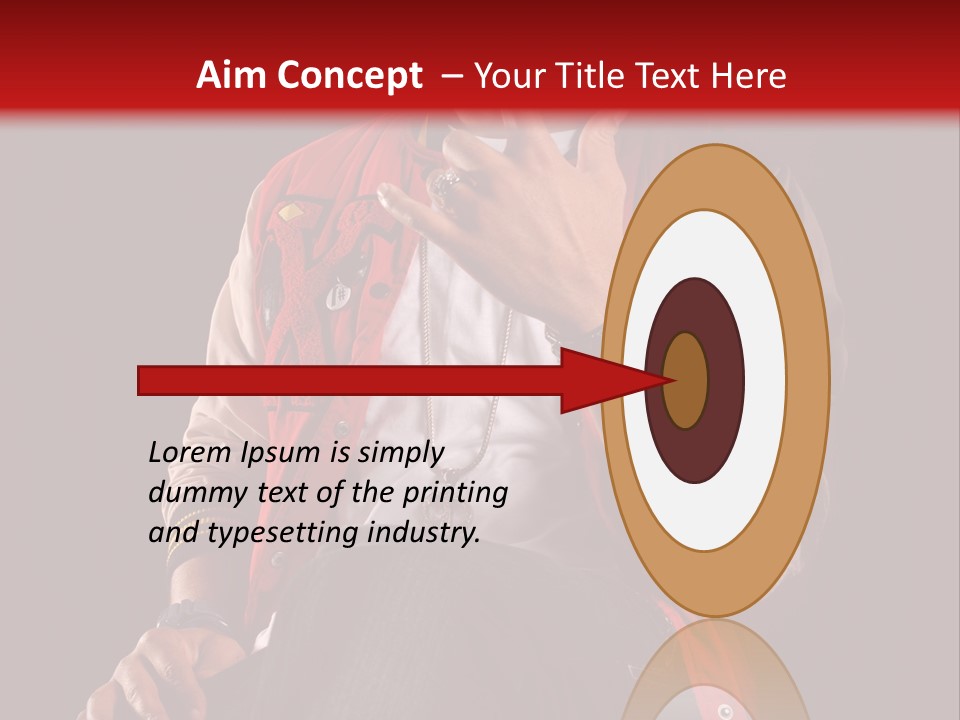 Aim Concept – Your Title Text Here

Lorem Ipsum is simply dummy text of the printing and typesetting industry.